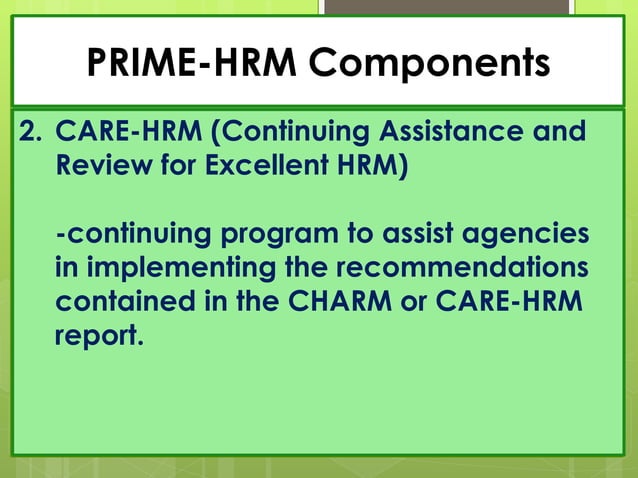 PRIME-HRM Components

2. CARE-HRM (Continuing Assistance and Review for Excellent HRM)

-continuing program to assist agencies in implementing the recommendations contained in the CHARM or CARE-HRM report.